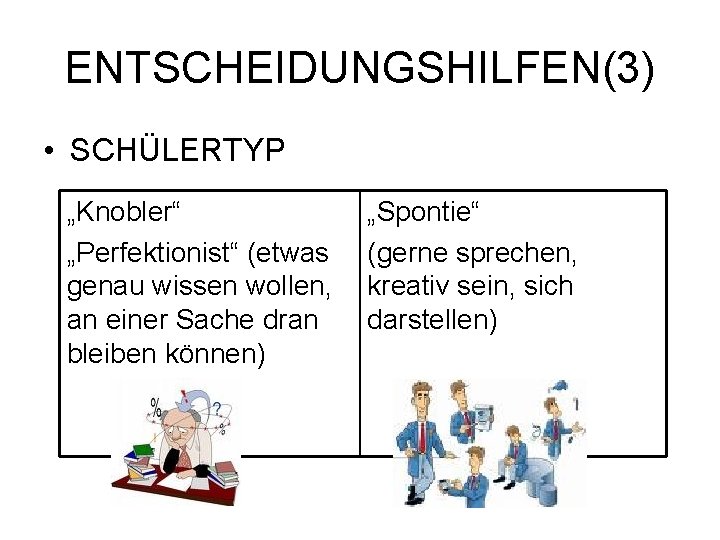 ENTSCHEIDUNGSHILFEN(3)

• SCHÜLERTYP

| „Knobler“ „Perfektionist“ (etwas genau wissen wollen, an einer Sache dran bleiben können) | „Spontie“ (gerne sprechen, kreativ sein, sich darstellen) |
|---|---|